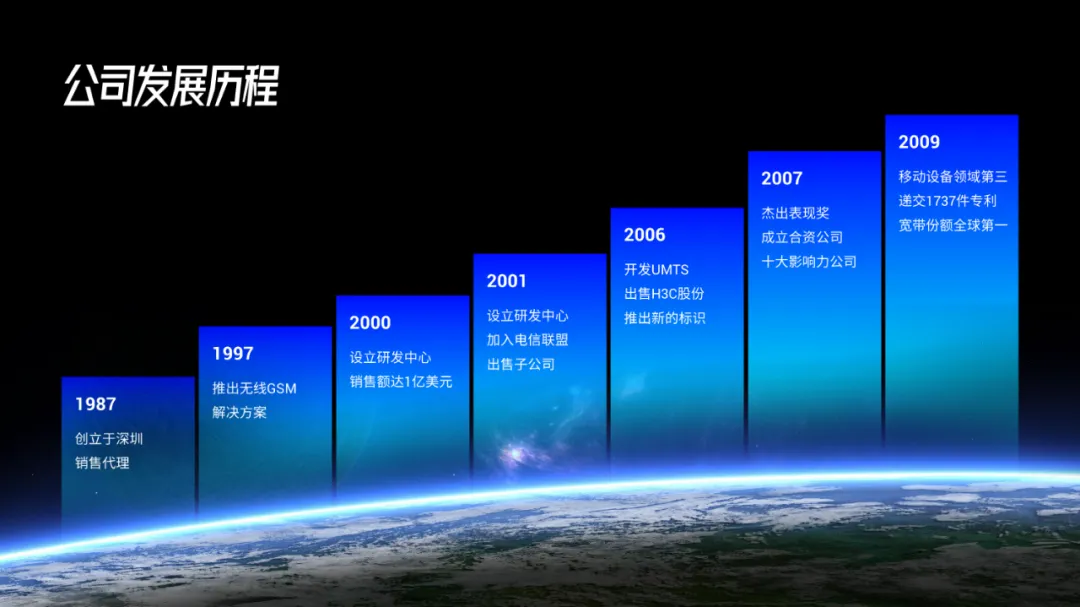 公司发展历程

1987
创立于深圳
销售代理

1997
推出无线GSM
解决方案

2000
设立研发中心
销售额达1亿美元

2001
设立研发中心
加入电信联盟
出售子公司

2006
开发UMTS
出售H3C股份
推出新的标识

2007
杰出表现奖
成立合资公司
十大影响力公司

2009
移动设备领域第三
递交1737件专利
宽带份额全球第一